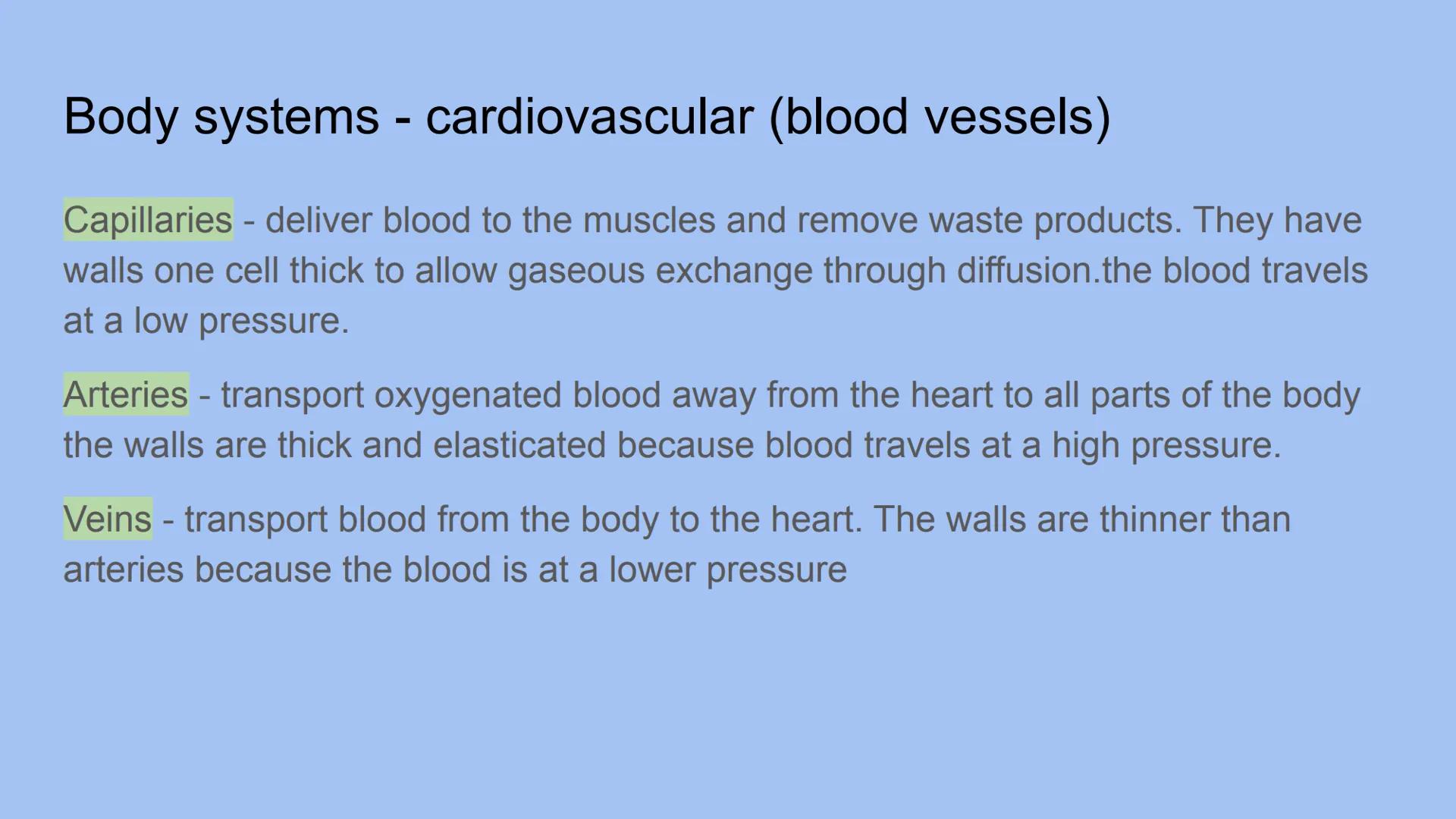 Body systems - cardiovascular (blood vessels)

Capillaries - deliver blood to the muscles and remove waste products. They have walls one cell thick to allow gaseous exchange through diffusion.the blood travels at a low pressure.

Arteries - transport oxygenated blood away from the heart to all parts of the body the walls are thick and elasticated because blood travels at a high pressure.

Veins - transport blood from the body to the heart. The walls are thinner than arteries because the blood is at a lower pressure